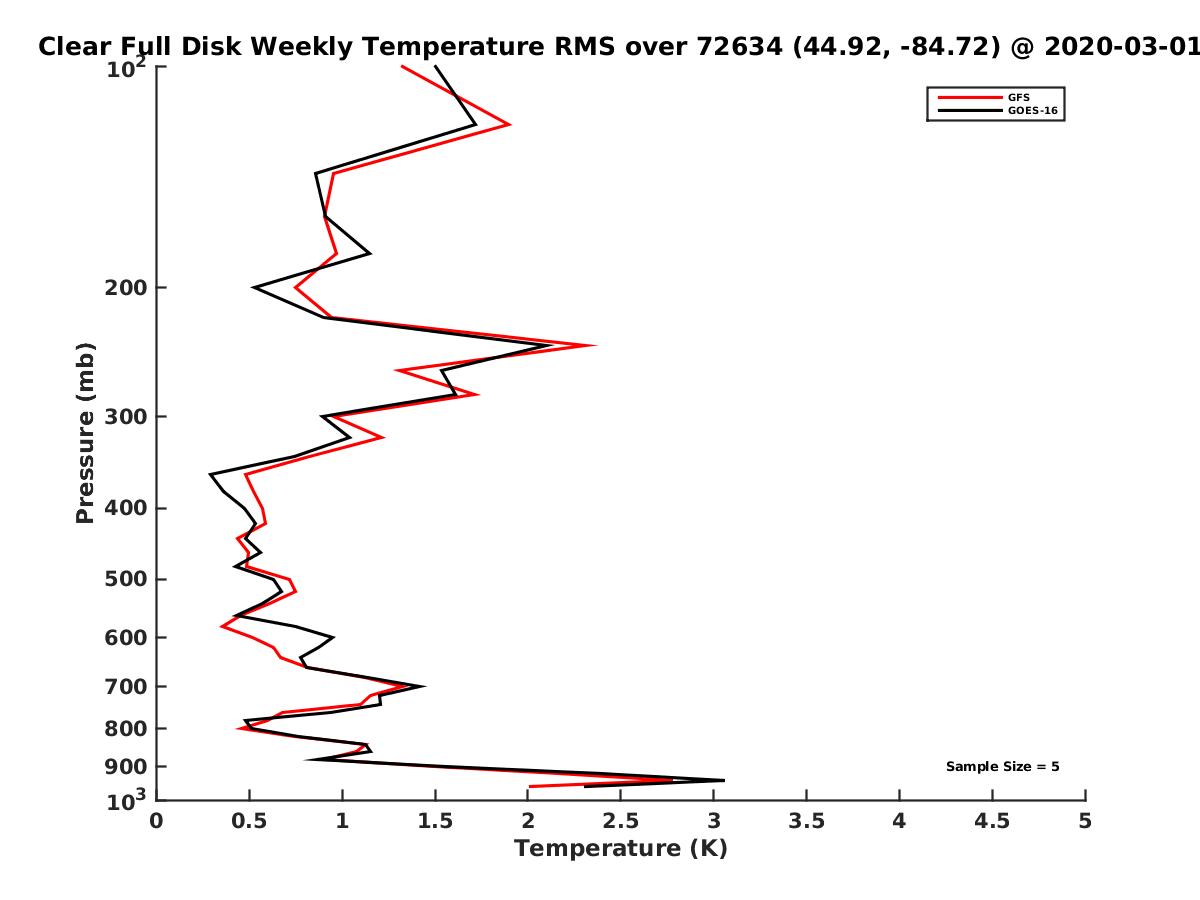 Clear Full Disk Weekly Temperature RMS over 72634 (44.92, -84.72) @ 2020-03-01

GFS
GOES-16

Pressure (mb)

$10^2$
200
300
400
500
600
700
800
900
$10^3$

Sample Size = 5

0
0.5
1
1.5
2
2.5
3
3.5
4
4.5
5

Temperature (K)